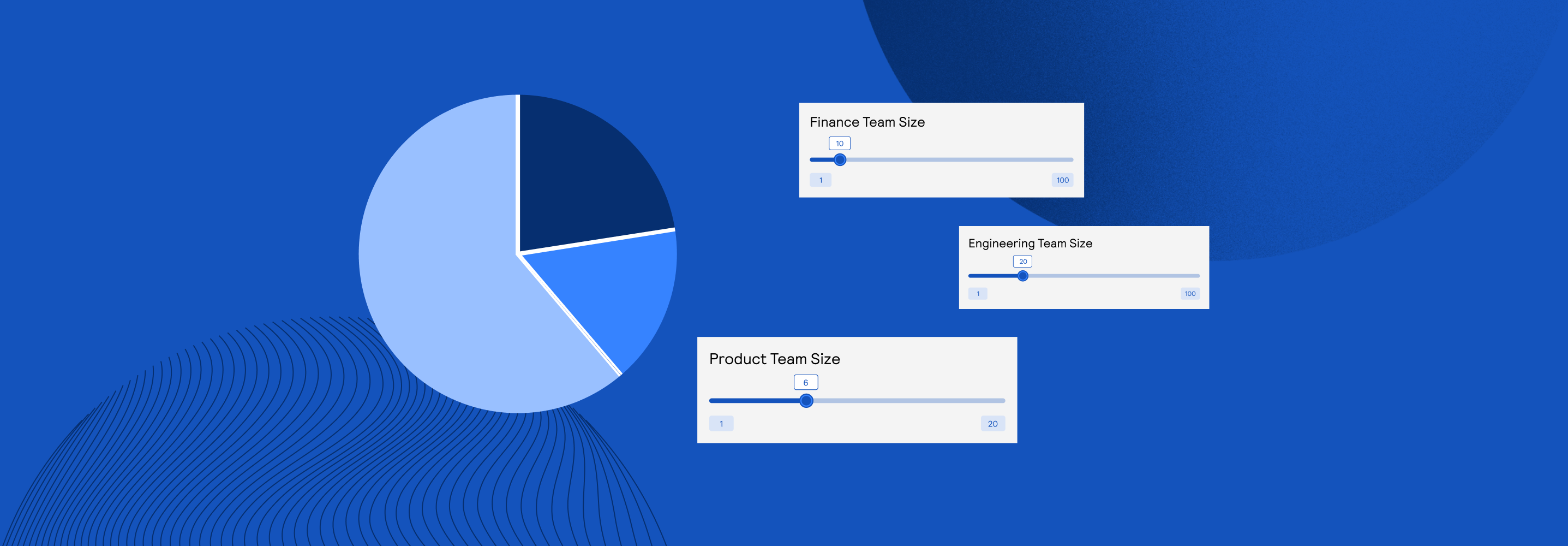 Finance Team Size

10

1

100

Engineering Team Size

20

1

100

Product Team Size

6

1

20